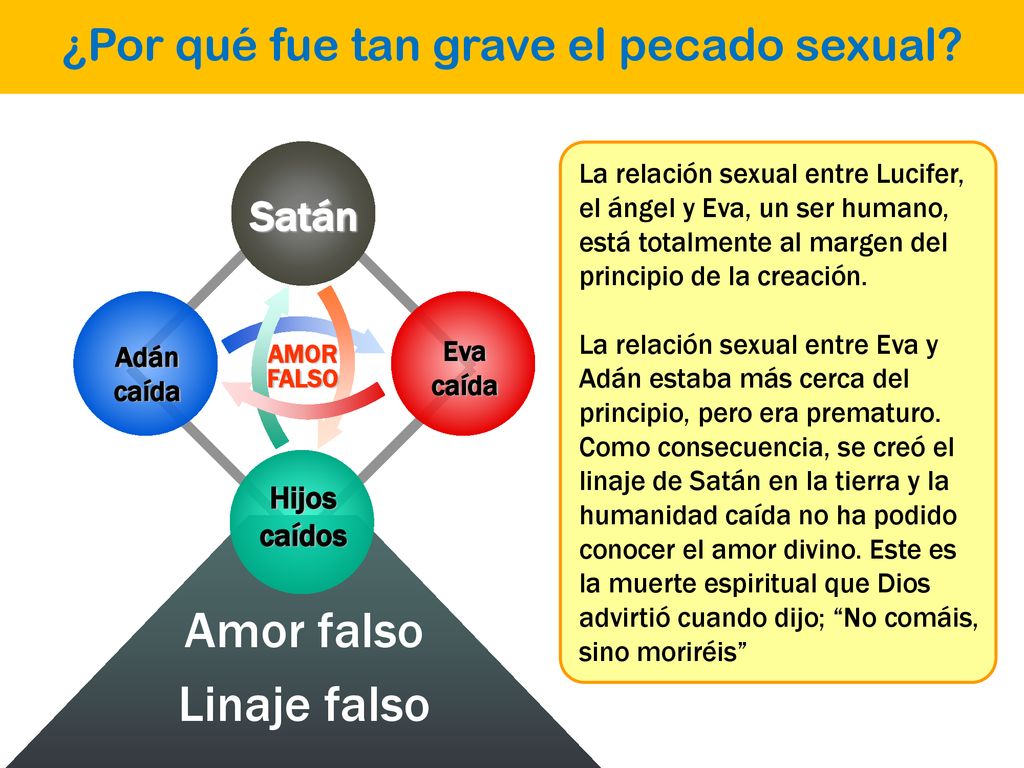 ¿Por qué fue tan grave el pecado sexual?

Satán

Adán caída

AMOR FALSO

Eva caída

Hijos caídos

Amor falso

Linaje falso

La relación sexual entre Lucifer, el ángel y Eva, un ser humano, está totalmente al margen del principio de la creación.

La relación sexual entre Eva y Adán estaba más cerca del principio, pero era prematuro. Como consecuencia, se creó el linaje de Satán en la tierra y la humanidad caída no ha podido conocer el amor divino. Este es la muerte espiritual que Dios advirtió cuando dijo; “No comáis, sino moriréis”